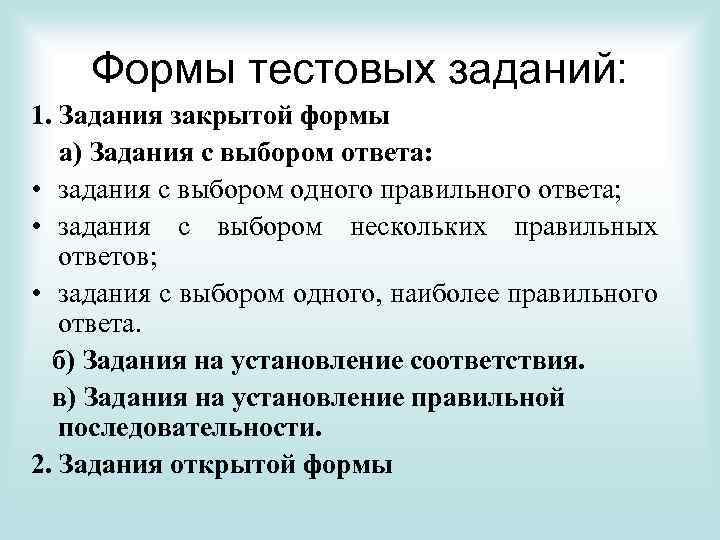 Формы тестовых заданий:

1. Задания закрытой формы

а) Задания с выбором ответа:

• задания с выбором одного правильного ответа;

• задания с выбором нескольких правильных ответов;

• задания с выбором одного, наиболее правильного ответа.

б) Задания на установление соответствия.

в) Задания на установление правильной последовательности.

2. Задания открытой формы